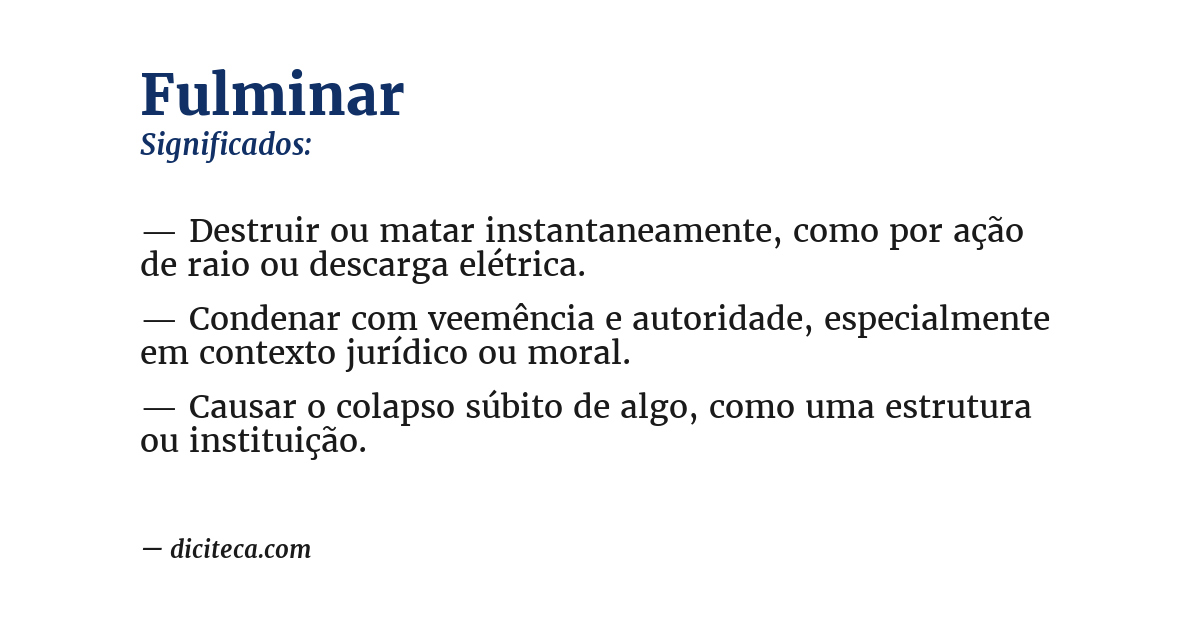 Fulminar
Significados:

— Destruir ou matar instantaneamente, como por ação de raio ou descarga elétrica.

— Condenar com veemência e autoridade, especialmente em contexto jurídico ou moral.

— Causar o colapso súbito de algo, como uma estrutura ou instituição.

— diciteca.com